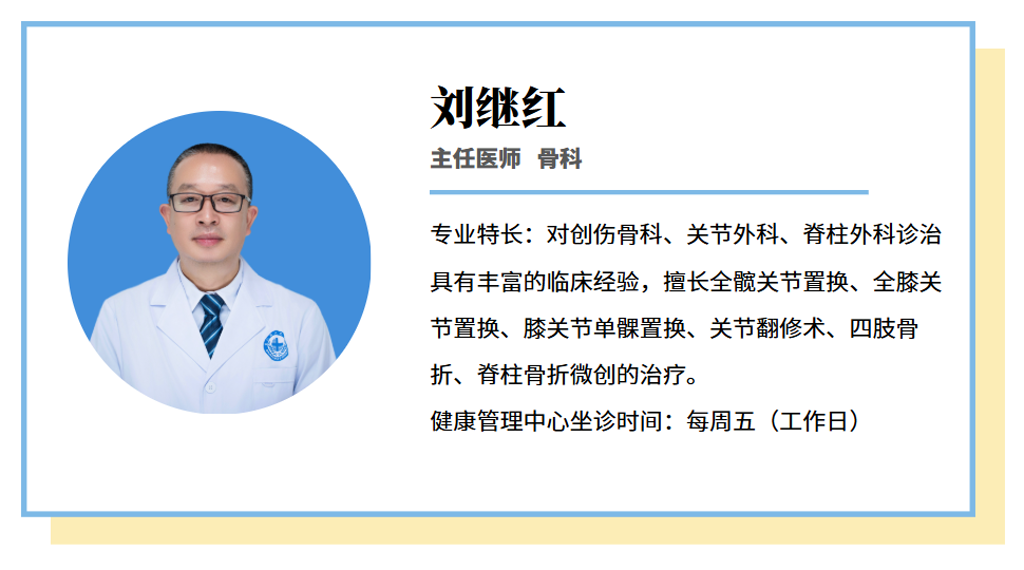 刘继红

主任医师　骨科

专业特长：对创伤骨科、关节外科、脊柱外科诊治具有丰富的临床经验，擅长全髋关节置换、全膝关节置换、膝关节单髁置换、关节翻修术、四肢骨折、脊柱骨折微创的治疗。

健康管理中心坐诊时间：每周五（工作日）